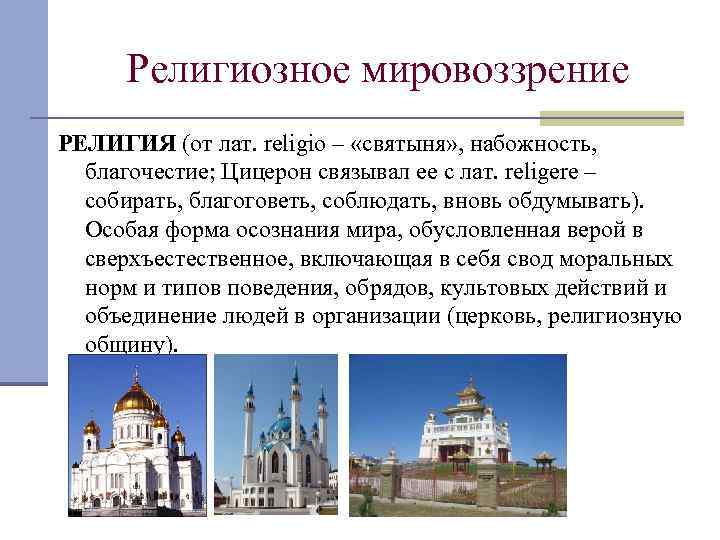 Религиозное мировоззрение

РЕЛИГИЯ (от лат. religio – «святыня», набожность, благочестие; Цицерон связывал ее с лат. religere – собирать, благоговеть, соблюдать, вновь обдумывать). Особая форма осознания мира, обусловленная верой в сверхъестественное, включающая в себя свод моральных норм и типов поведения, обрядов, культовых действий и объединение людей в организации (церковь, религиозную общину).